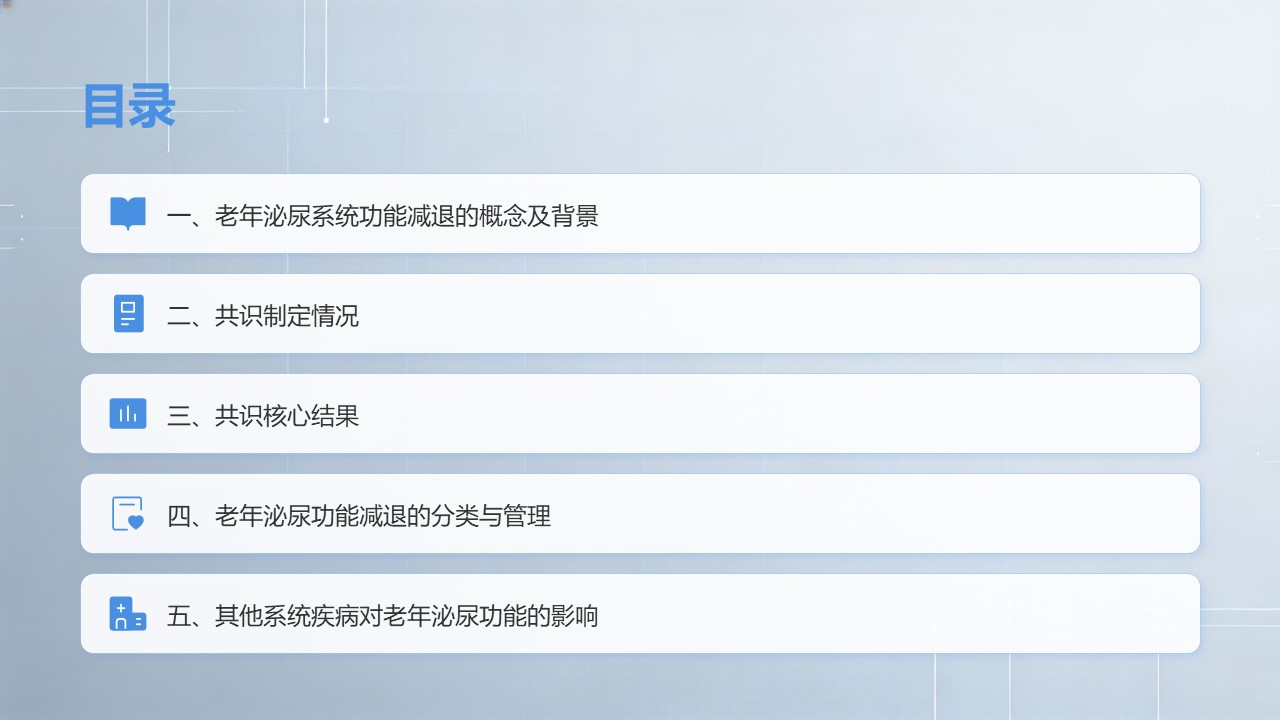 目录

一、老年泌尿系统功能减退的概念及背景

二、共识制定情况

三、共识核心结果

四、老年泌尿功能减退的分类与管理

五、其他系统疾病对老年泌尿功能的影响